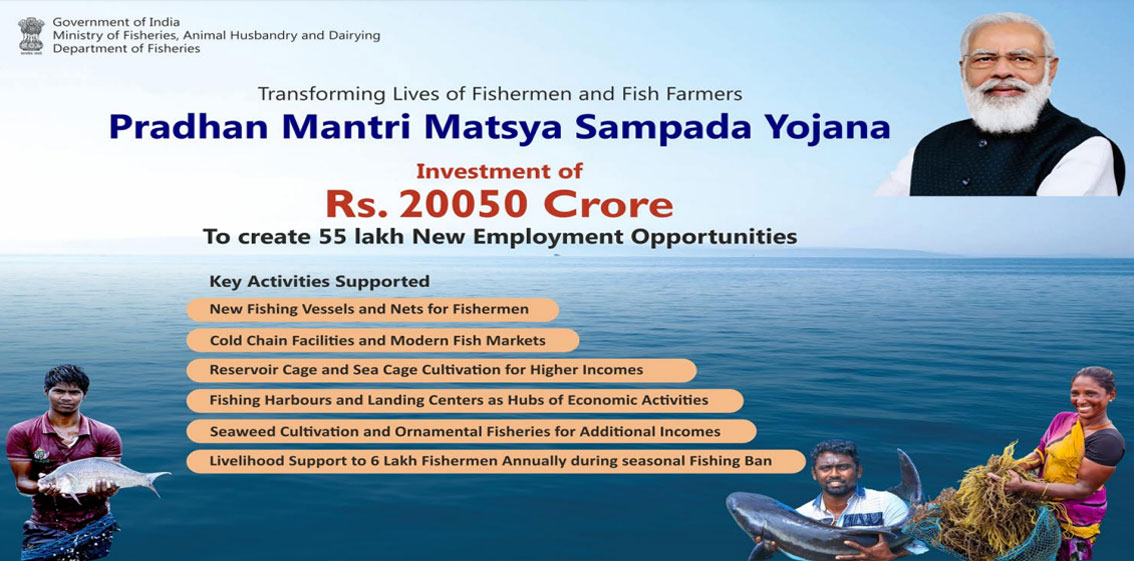 Government of India
Ministry of Fisheries, Animal Husbandry and Dairying
Department of Fisheries

Transforming Lives of Fishermen and Fish Farmers

Pradhan Mantri Matsya Sampada Yojana

Investment of

Rs. 20050 Crore

To create 55 lakh New Employment Opportunities

Key Activities Supported

New Fishing Vessels and Nets for Fishermen

Cold Chain Facilities and Modern Fish Markets

Reservoir Cage and Sea Cage Cultivation for Higher Incomes

Fishing Harbours and Landing Centers as Hubs of Economic Activities

Seaweed Cultivation and Ornamental Fisheries for Additional Incomes

Livelihood Support to 6 Lakh Fishermen Annually during seasonal Fishing Ban